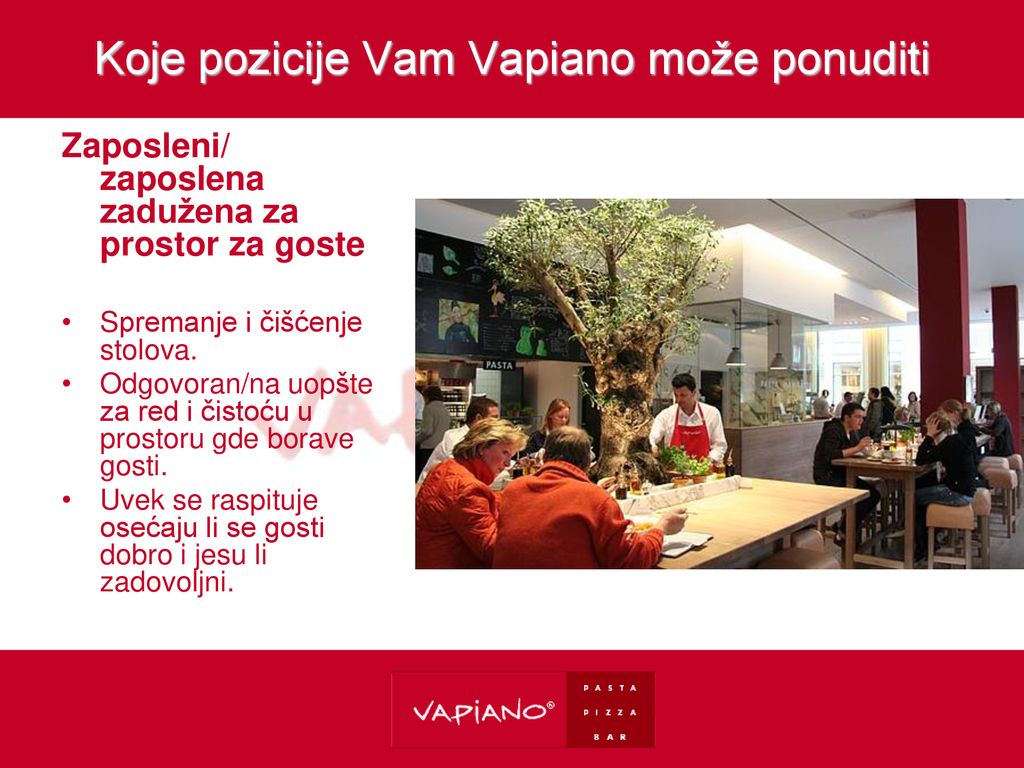 Koje pozicije Vam Vapiano može ponuditi

Zaposleni/ zaposlena zadužena za prostor za goste

• Spremanje i čišćenje stolova.
• Odgovoran/na uopšte za red i čistoću u prostoru gde borave gosti.
• Uvek se raspituje osećaju li se gosti dobro i jesu li zadovoljni.

PASTA

VAPIANO®

PASTA
PIZZA
BAR